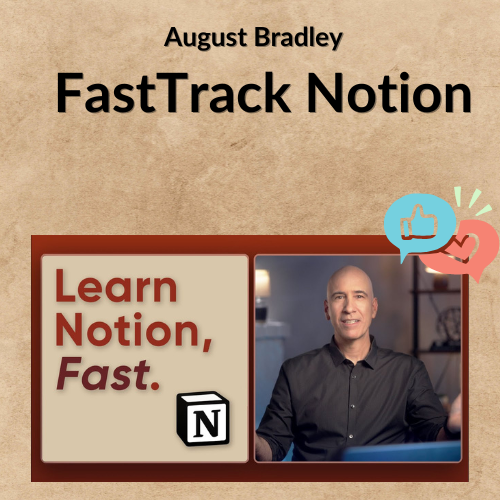 August Bradley

FastTrack Notion

Learn Notion, Fast.

N